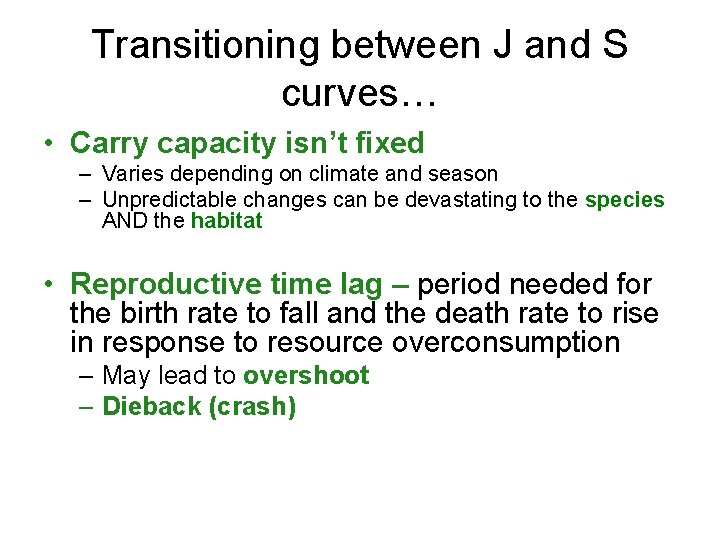 Transitioning between J and S curves…

• Carry capacity isn't fixed
– Varies depending on climate and season
– Unpredictable changes can be devastating to the species AND the habitat

• Reproductive time lag – period needed for the birth rate to fall and the death rate to rise in response to resource overconsumption
– May lead to overshoot
– Dieback (crash)